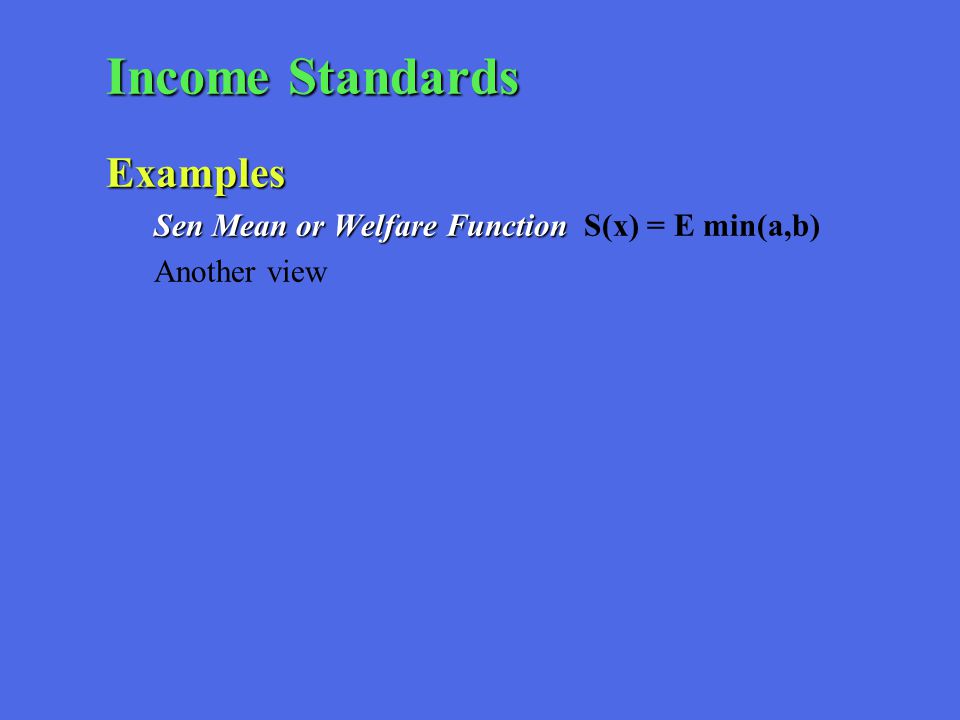 Income Standards

Examples

Sen Mean or Welfare Function $S(x) = E \min(a,b)$

Another view